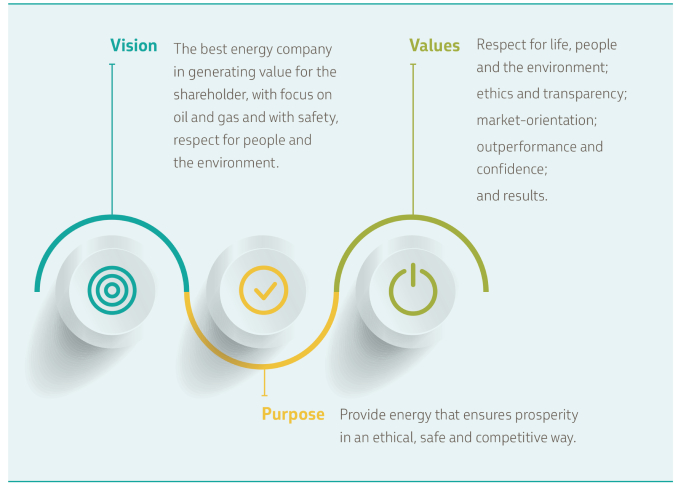 Vision

The best energy company in generating value for the shareholder, with focus on oil and gas and with safety, respect for people and the environment.

Values

Respect for life, people and the environment;

ethics and transparency;

market-orientation;

outperformance and confidence;

and results.

Purpose

Provide energy that ensures prosperity in an ethical, safe and competitive way.